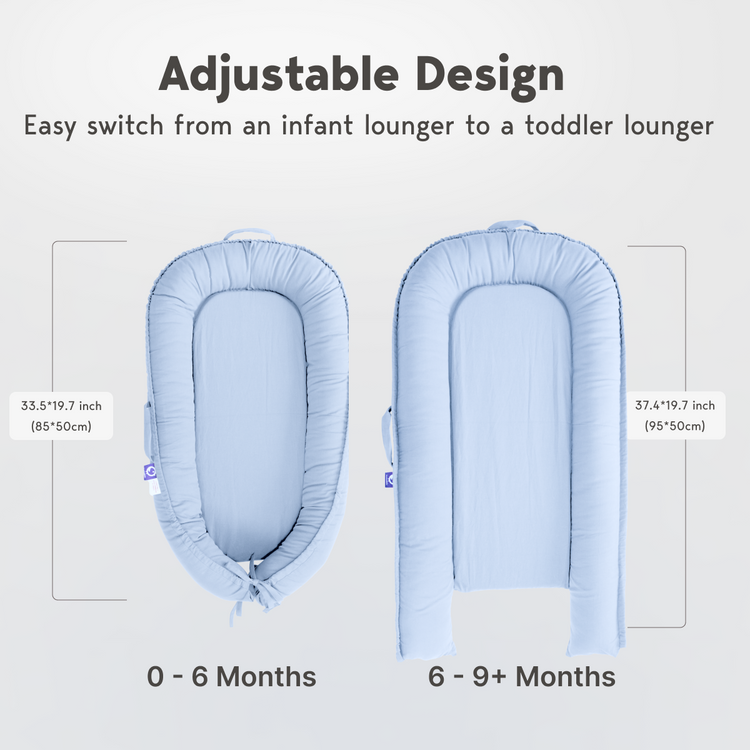 Adjustable Design

Easy switch from an infant lounger to a toddler lounger

33.5*19.7 inch
(85*50cm)

37.4*19.7 inch
(95*50cm)

0 - 6 Months

6 - 9+ Months